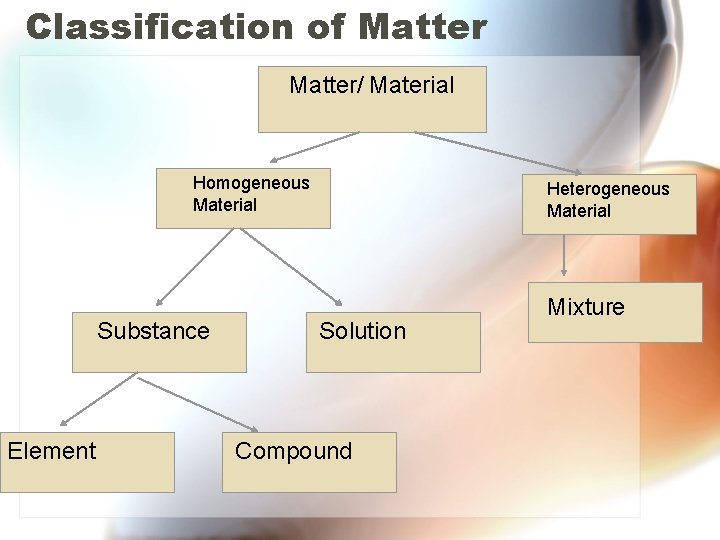 Classification of Matter

Matter/ Material

Homogeneous Material

Heterogeneous Material

Substance

Solution

Mixture

Element

Compound